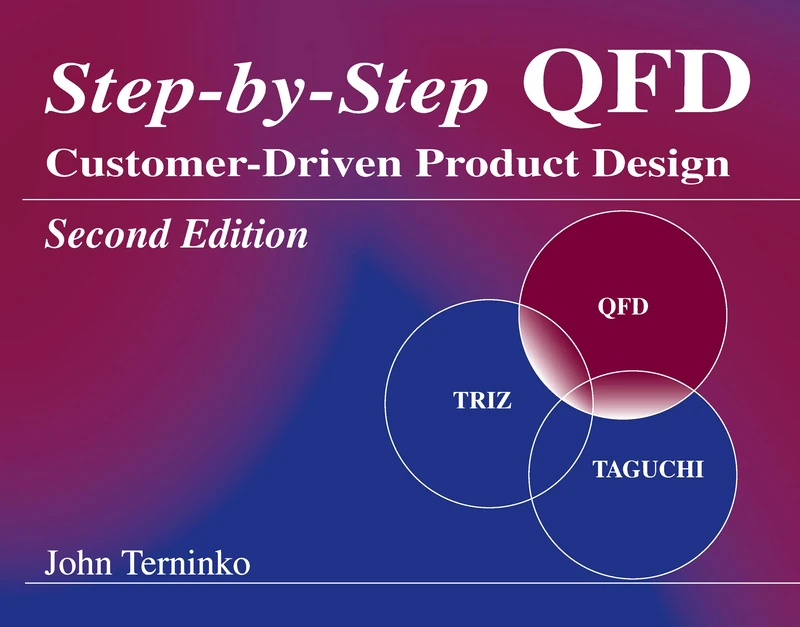 Step-by-Step QFD

Customer-Driven Product Design

Second Edition

QFD

TRIZ

TAGUCHI

John Terninko